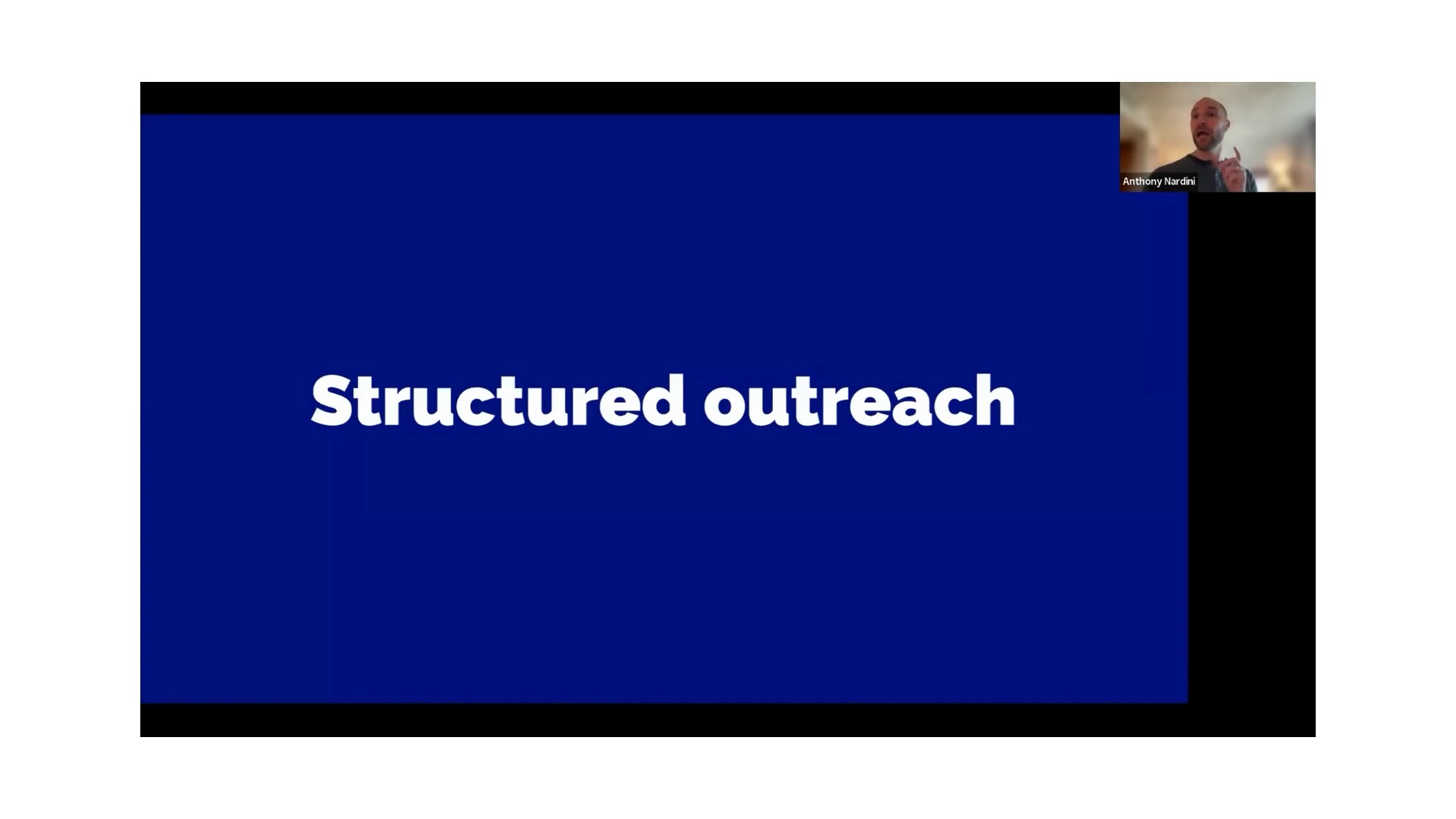 Anthony Nardini

Structured outreach